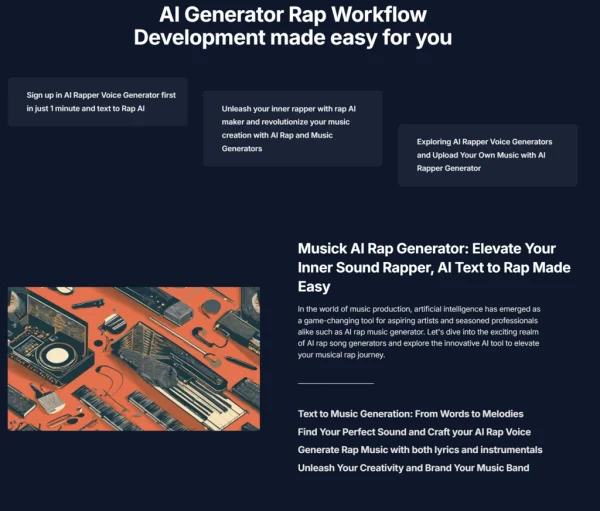 AI Generator Rap Workflow Development made easy for you

Sign up in AI Rapper Voice Generator first in just 1 minute and text to Rap AI

Unleash your inner rapper with rap AI maker and revolutionize your music creation with AI Rap and Music Generators

Exploring AI Rapper Voice Generators and Upload Your Own Music with AI Rapper Generator

Musick AI Rap Generator: Elevate Your Inner Sound Rapper, AI Text to Rap Made Easy

In the world of music production, artificial intelligence has emerged as a game-changing tool for aspiring artists and seasoned professionals alike such as AI rap music generator. Let's dive into the exciting realm of AI rap song generators and explore the innovative AI tool to elevate your musical rap journey.

Text to Music Generation: From Words to Melodies
Find Your Perfect Sound and Craft your AI Rap Voice
Generate Rap Music with both lyrics and instrumentals
Unleash Your Creativity and Brand Your Music Band